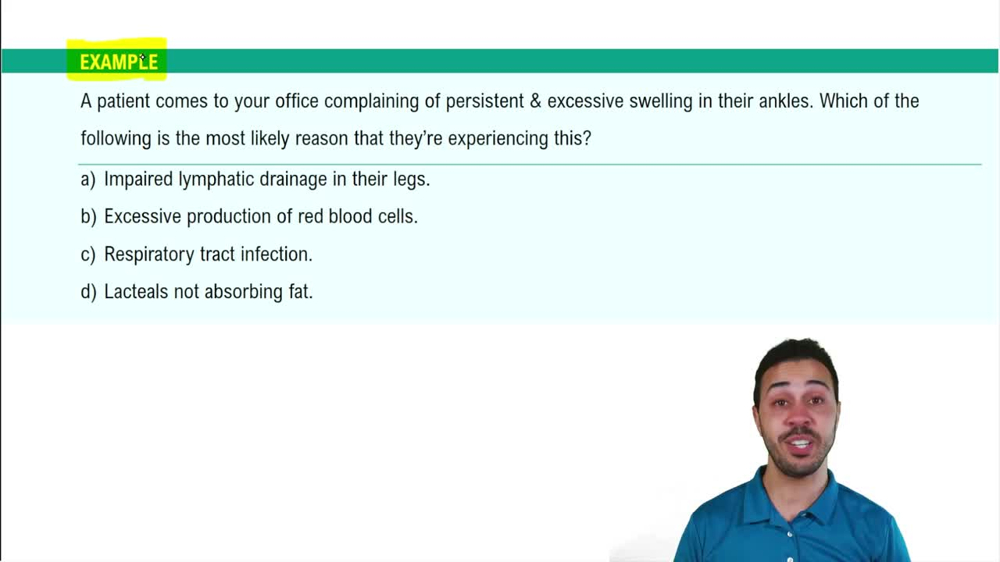 EXAMPLE

A patient comes to your office complaining of persistent & excessive swelling in their ankles. Which of the following is the most likely reason that they're experiencing this?

a) Impaired lymphatic drainage in their legs.

b) Excessive production of red blood cells.

c) Respiratory tract infection.

d) Lacteals not absorbing fat.